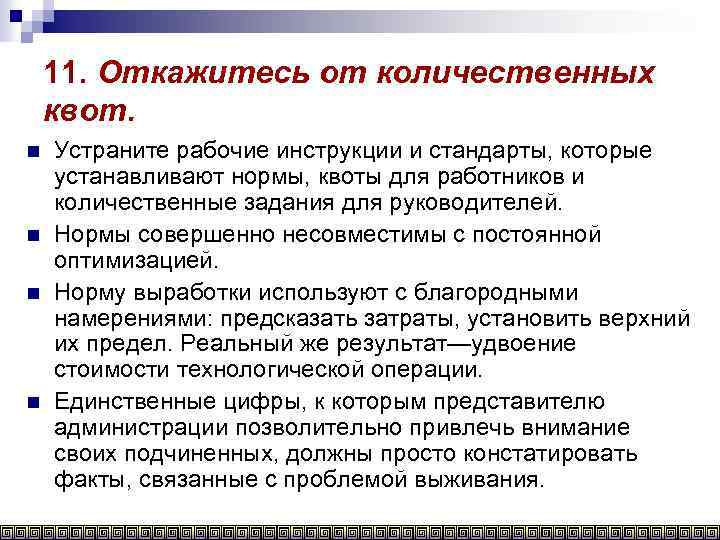 11. Откажитесь от количественных квот.

Устраните рабочие инструкции и стандарты, которые устанавливают нормы, квоты для работников и количественные задания для руководителей.

Нормы совершенно несовместимы с постоянной оптимизацией.

Норму выработки используют с благородными намерениями: предсказать затраты, установить верхний их предел. Реальный же результат—удвоение стоимости технологической операции.

Единственные цифры, к которым представителю администрации позволительно привлечь внимание своих подчиненных, должны просто констатировать факты, связанные с проблемой выживания.